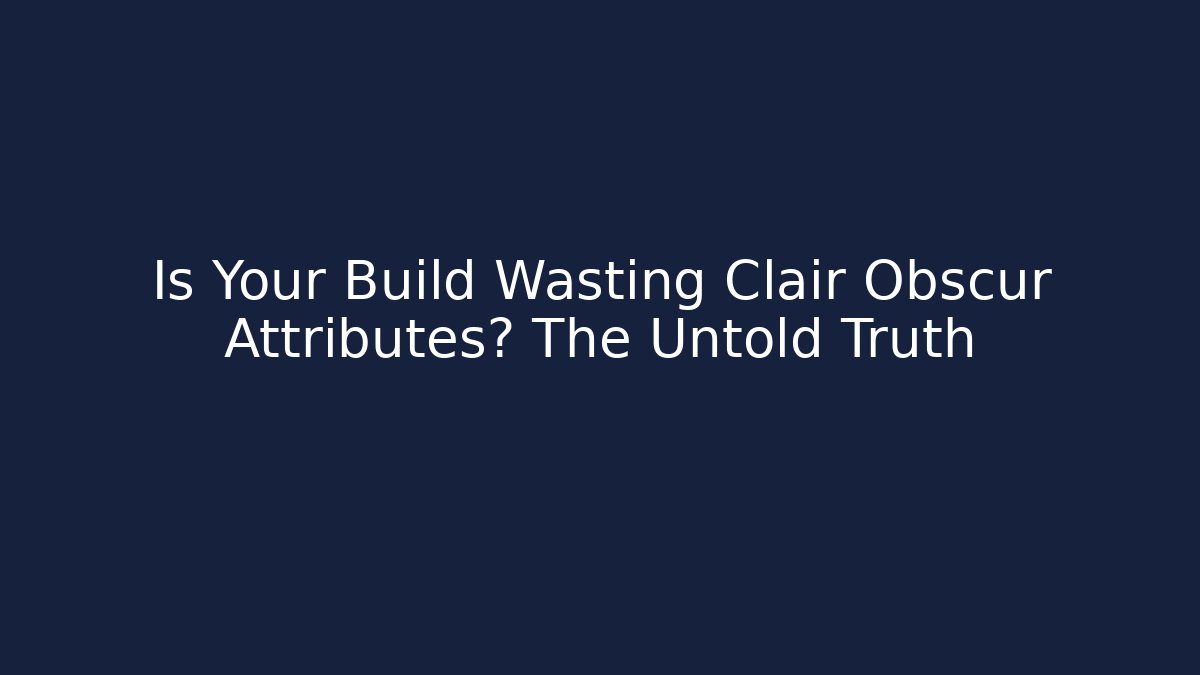 Is Your Build Wasting Clair Obscur Attributes? The Untold Truth